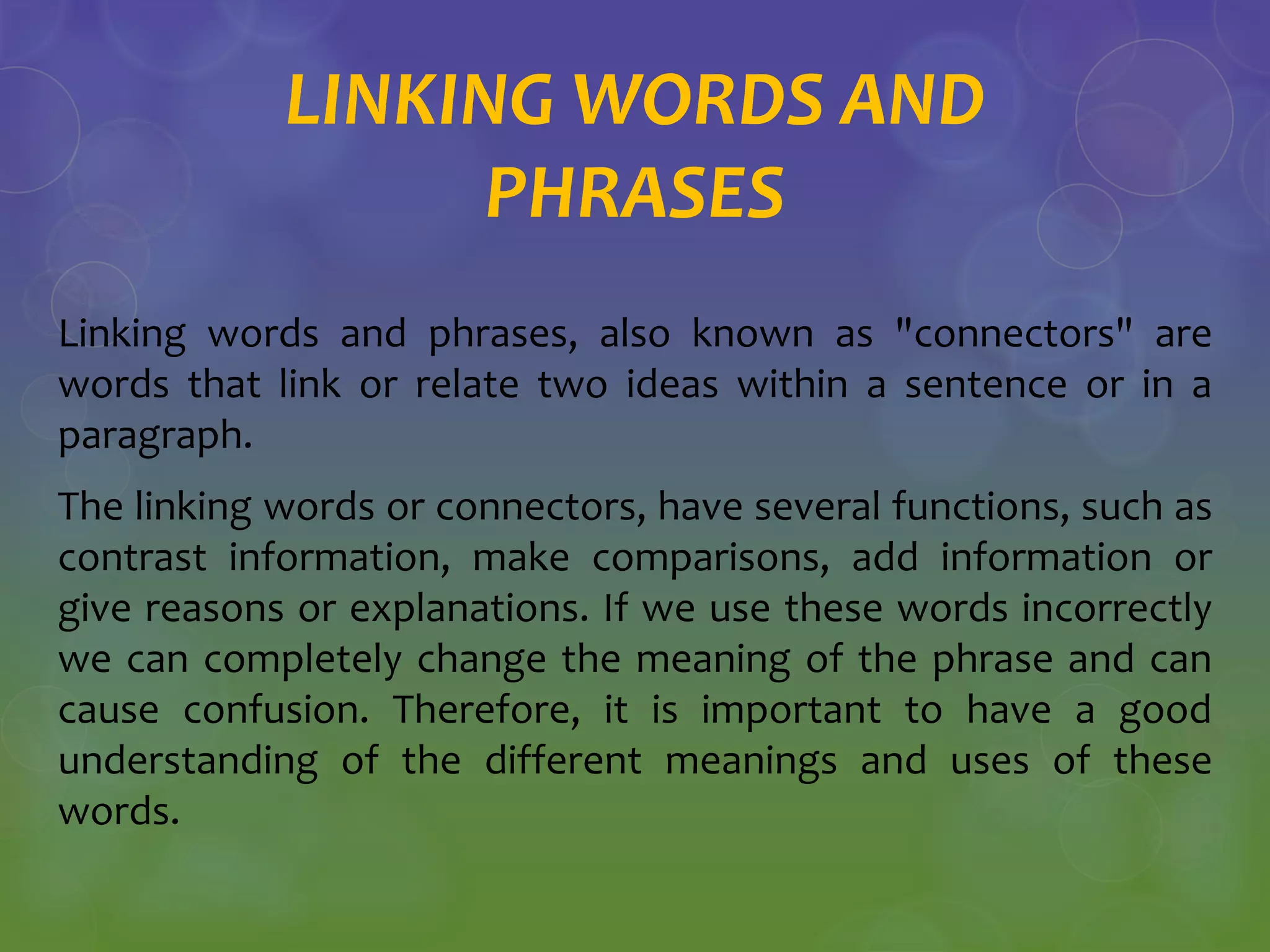 LINKING WORDS AND PHRASES

Linking words and phrases, also known as "connectors" are words that link or relate two ideas within a sentence or in a paragraph.

The linking words or connectors, have several functions, such as contrast information, make comparisons, add information or give reasons or explanations. If we use these words incorrectly we can completely change the meaning of the phrase and can cause confusion. Therefore, it is important to have a good understanding of the different meanings and uses of these words.